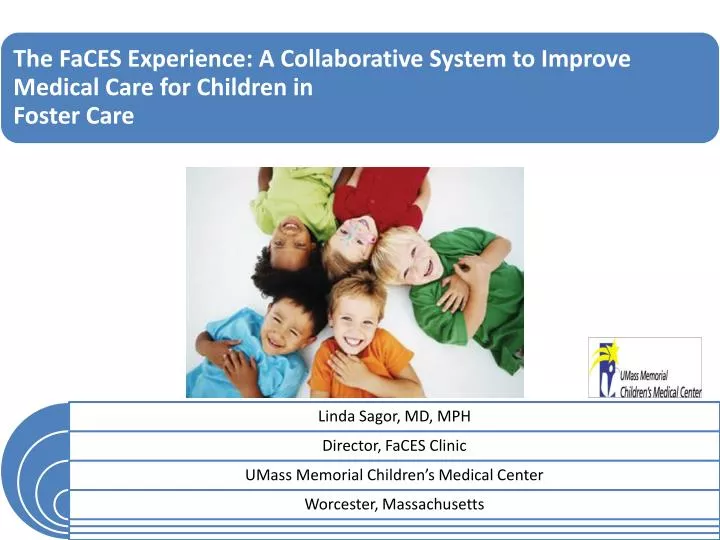 The FaCES Experience: A Collaborative System to Improve Medical Care for Children in Foster Care

UMass Memorial Children's Medical Center

Linda Sagor, MD, MPH

Director, FaCES Clinic

UMass Memorial Children's Medical Center

Worcester, Massachusetts